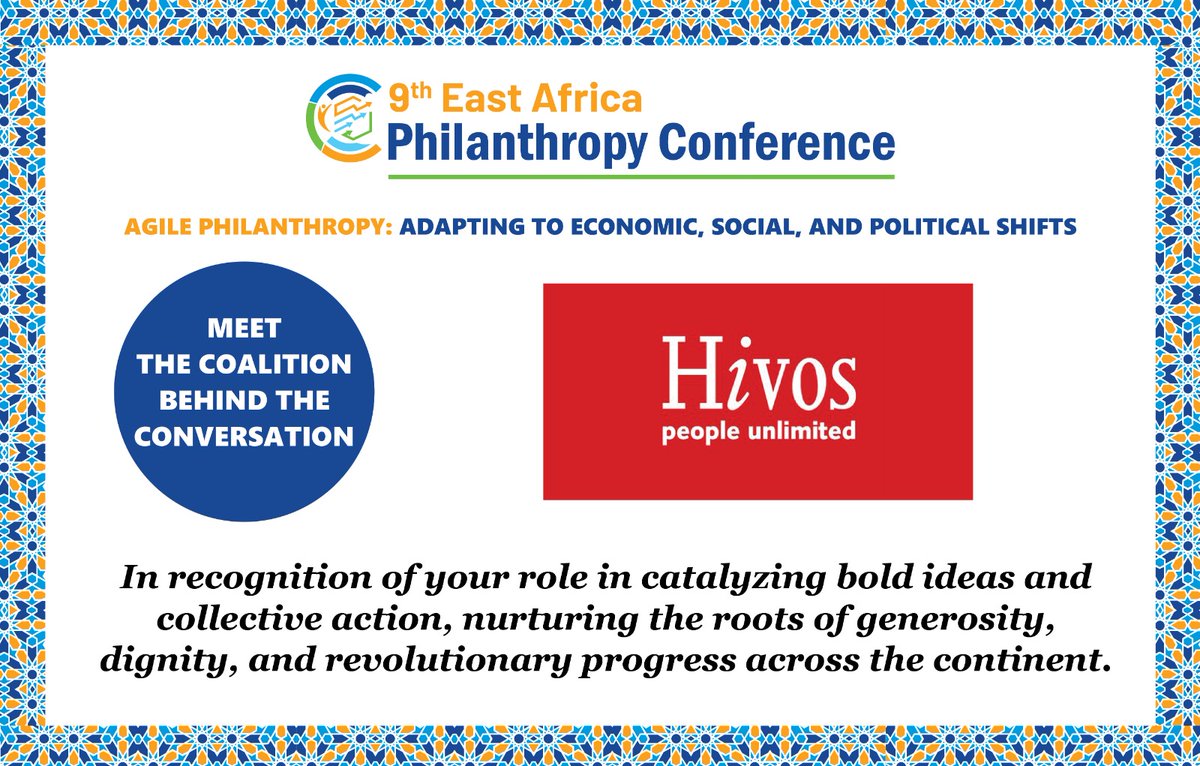 9th East Africa
Philanthropy Conference

AGILE PHILANTHROPY: ADAPTING TO ECONOMIC, SOCIAL, AND POLITICAL SHIFTS

MEET THE COALITION BEHIND THE CONVERSATION

Hivos
people unlimited

In recognition of your role in catalyzing bold ideas and collective action, nurturing the roots of generosity, dignity, and revolutionary progress across the continent.